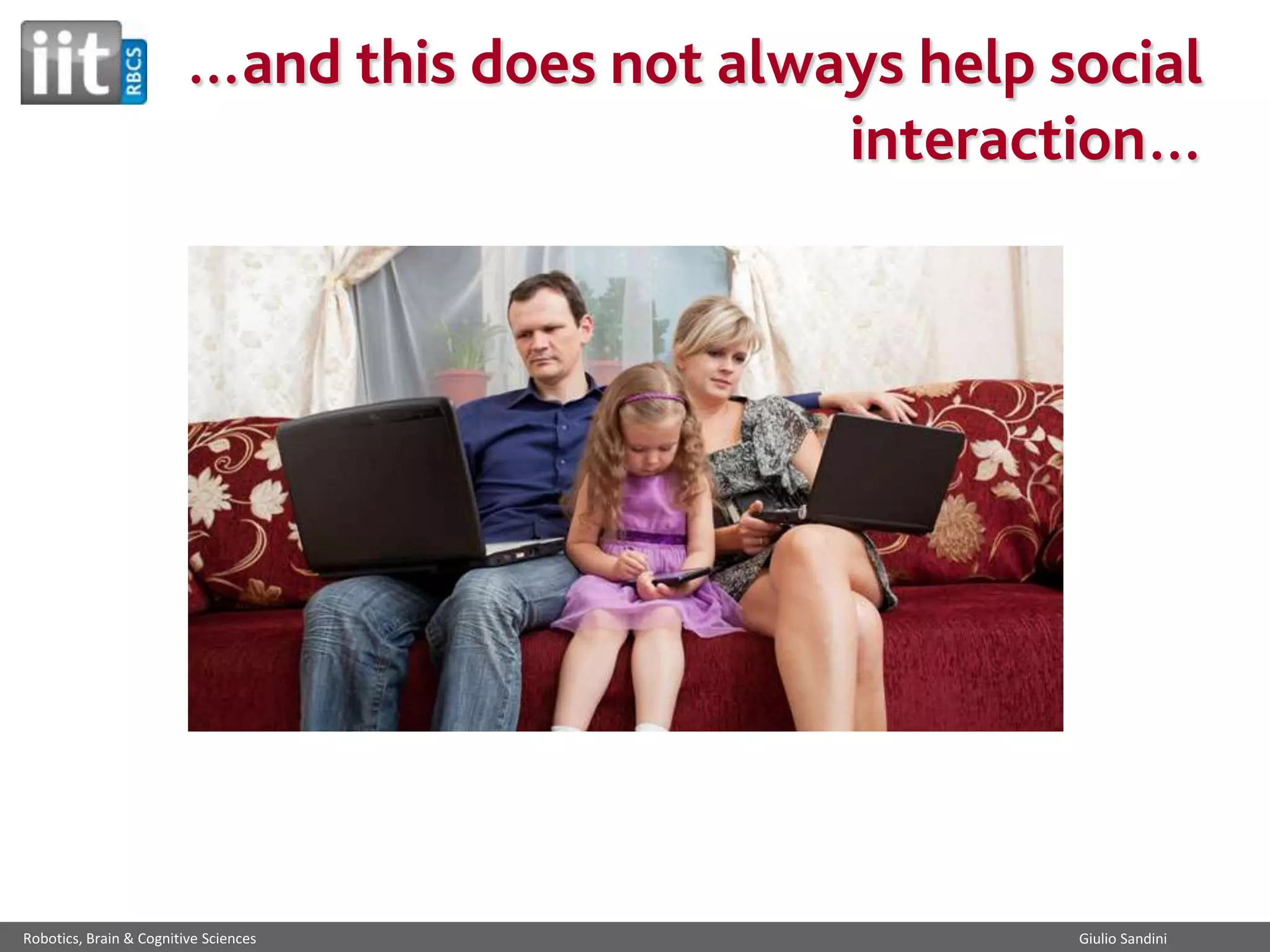 iit RBCS

…and this does not always help social interaction…

Robotics, Brain & Cognitive Sciences

Giulio Sandini